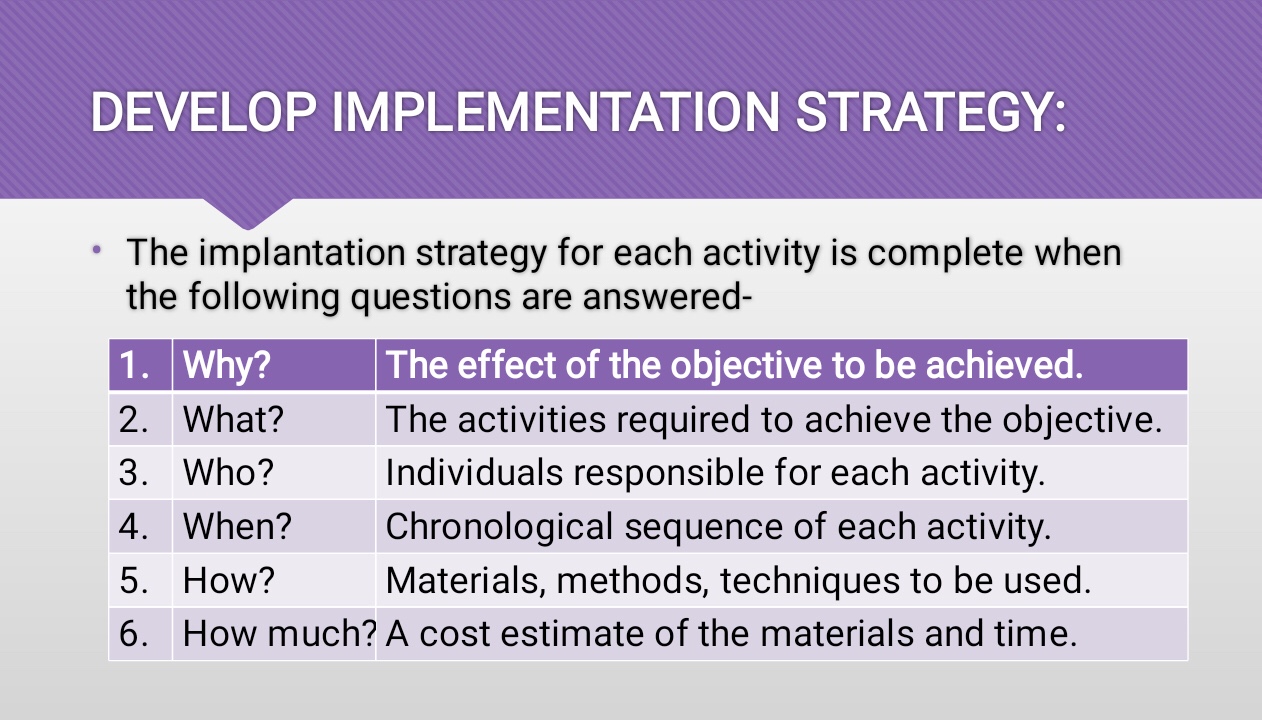 DEVELOP IMPLEMENTATION STRATEGY:

• The implantation strategy for each activity is complete when the following questions are answered-

| 1. | Why? | The effect of the objective to be achieved. |
|---|---|---|
| 2. | What? | The activities required to achieve the objective. |
| 3. | Who? | Individuals responsible for each activity. |
| 4. | When? | Chronological sequence of each activity. |
| 5. | How? | Materials, methods, techniques to be used. |
| 6. | How much? | A cost estimate of the materials and time. |